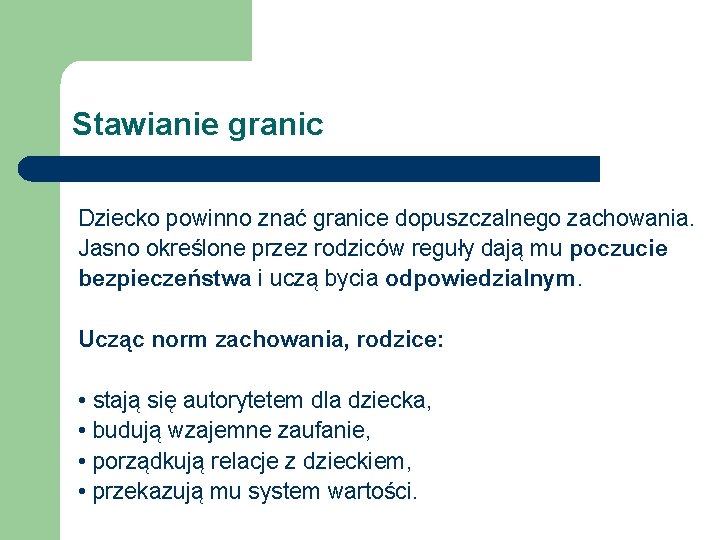 Stawianie granic

Dziecko powinno znać granice dopuszczalnego zachowania. Jasno określone przez rodziców reguły dają mu poczucie bezpieczeństwa i uczą bycia odpowiedzialnym.

Ucząc norm zachowania, rodzice:

• stają się autorytetem dla dziecka,
• budują wzajemne zaufanie,
• porządkują relacje z dzieckiem,
• przekazują mu system wartości.